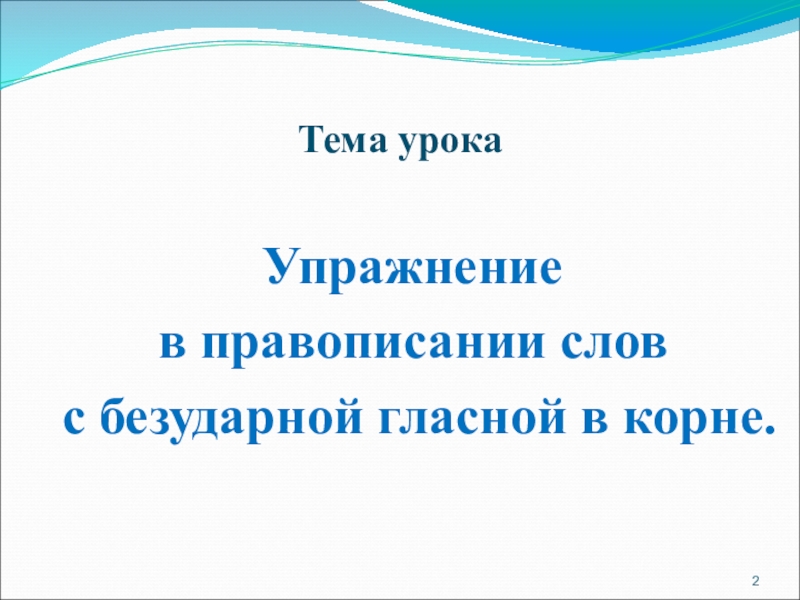 Тема урока

Упражнение
в правописании слов
с безударной гласной в корне.

2